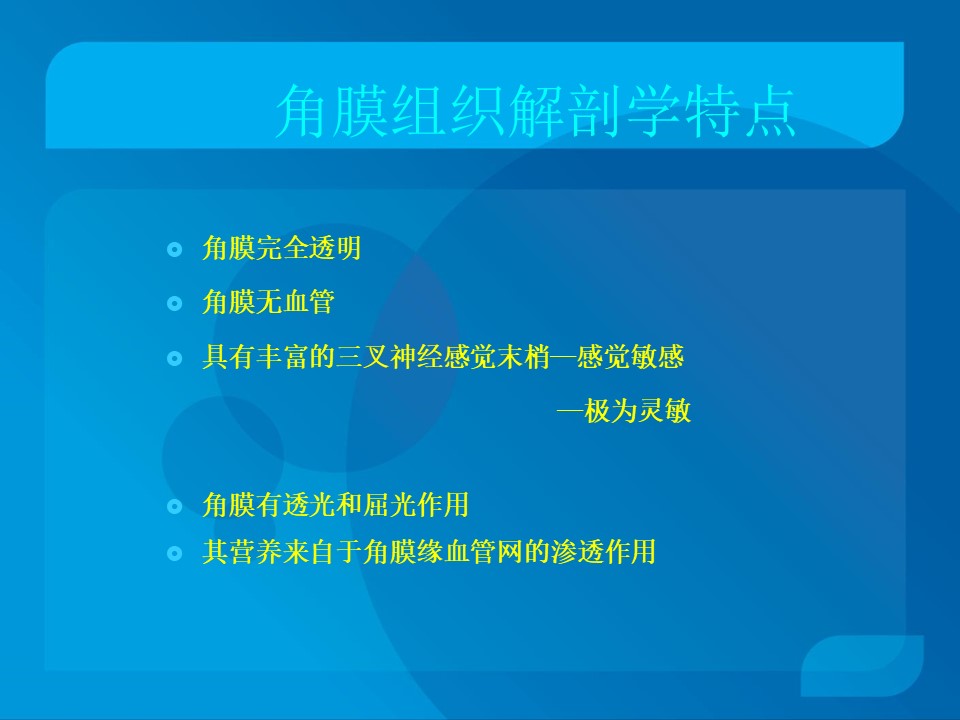 角膜组织解剖学特点

角膜完全透明

角膜无血管

具有丰富的三叉神经感觉末梢—感觉敏感

—极为灵敏

角膜有透光和屈光作用

其营养来自于角膜缘血管网的渗透作用